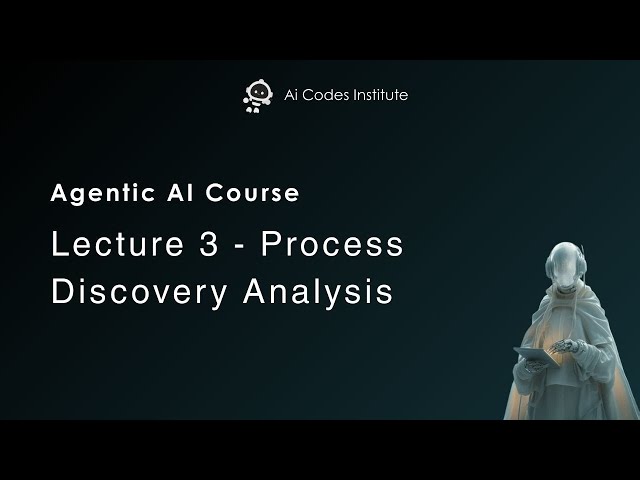 Ai Codes Institute

Agentic AI Course

Lecture 3 - Process Discovery Analysis